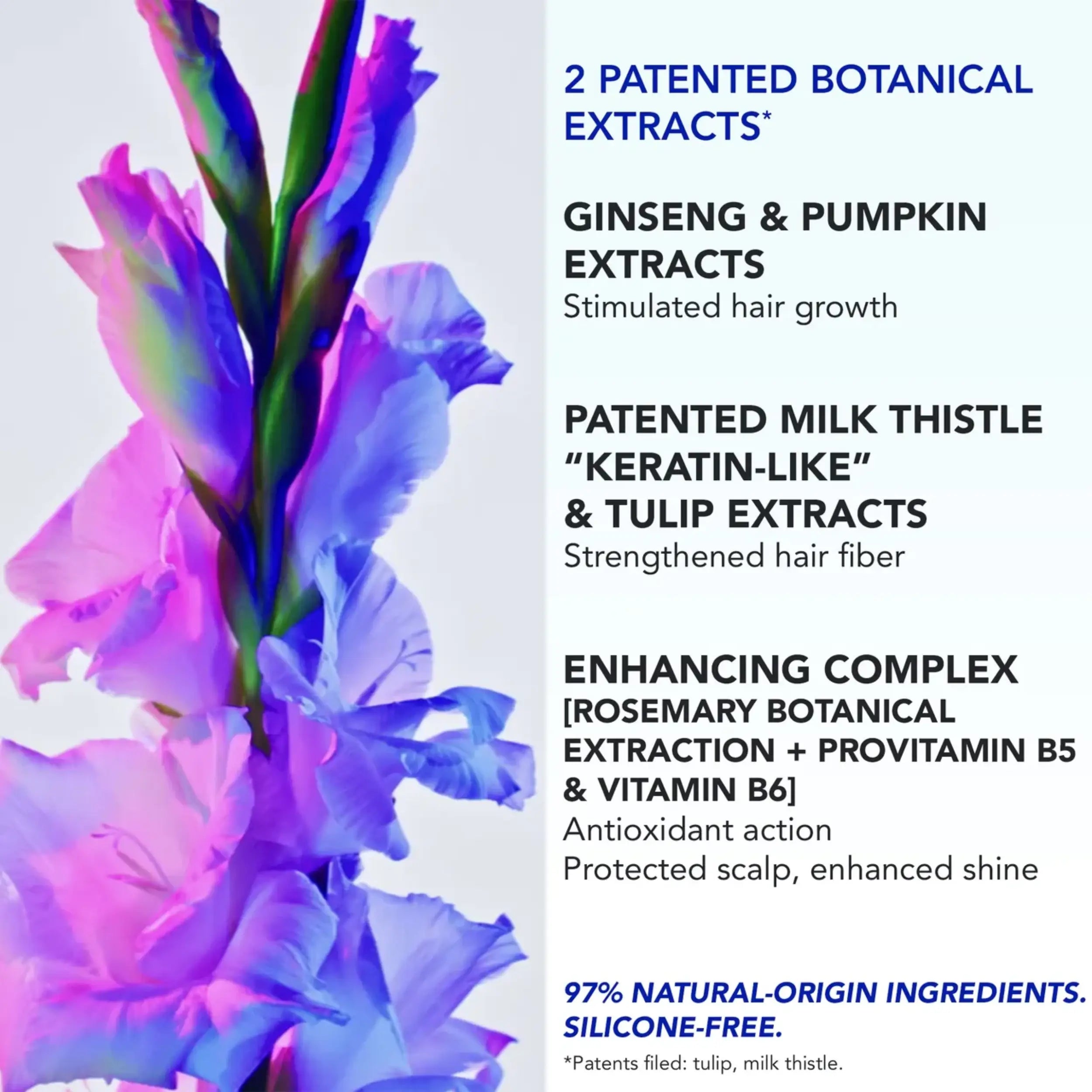 2 PATENTED BOTANICAL EXTRACTS*

GINSENG & PUMPKIN EXTRACTS
Stimulated hair growth

PATENTED MILK THISTLE "KERATIN-LIKE" & TULIP EXTRACTS
Strengthened hair fiber

ENHANCING COMPLEX [ROSEMARY BOTANICAL EXTRACTION + PROVITAMIN B5 & VITAMIN B6]
Antioxidant action
Protected scalp, enhanced shine

97% NATURAL-ORIGIN INGREDIENTS. SILICONE-FREE.

*Patents filed: tulip, milk thistle.